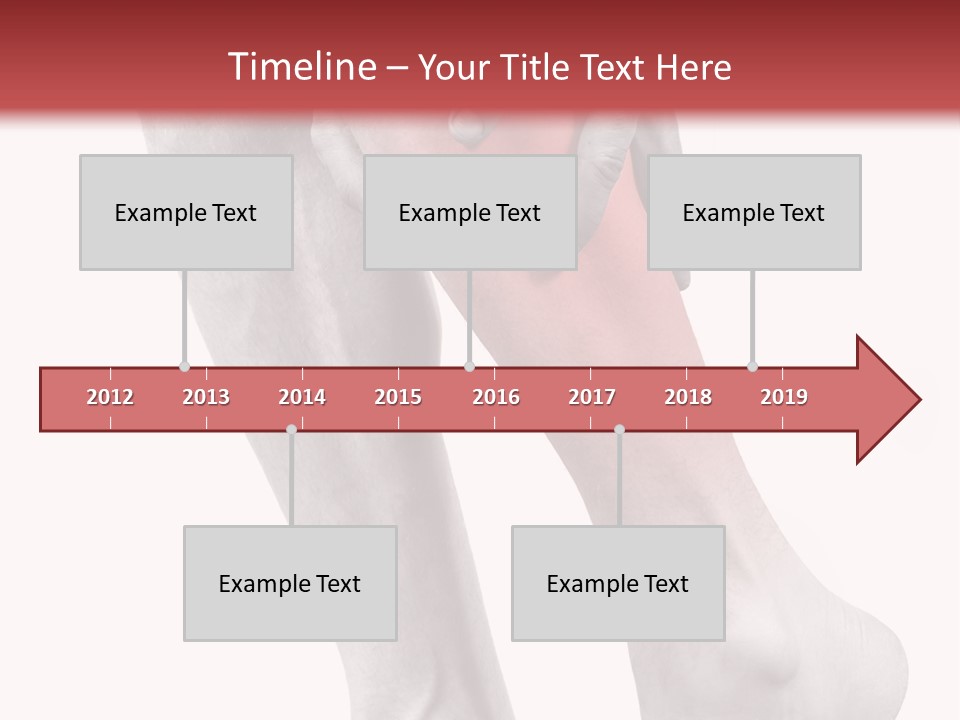 Timeline – Your Title Text Here

Example Text

Example Text

Example Text

2012 2013 2014 2015 2016 2017 2018 2019

Example Text

Example Text